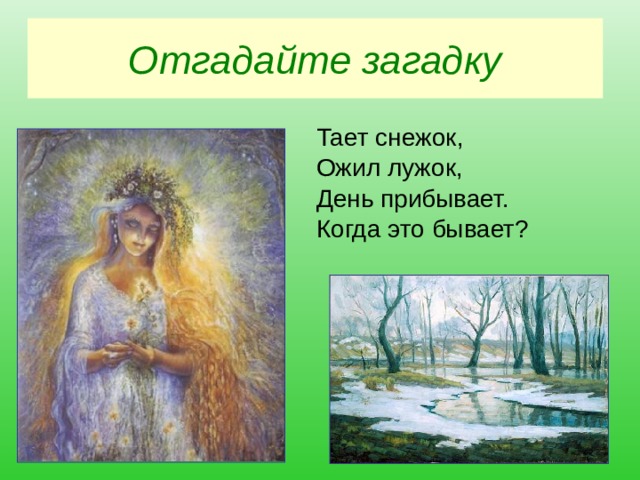 Отгадайте загадку

Тает снежок,
Ожил лужок,
День прибывает.
Когда это бывает?